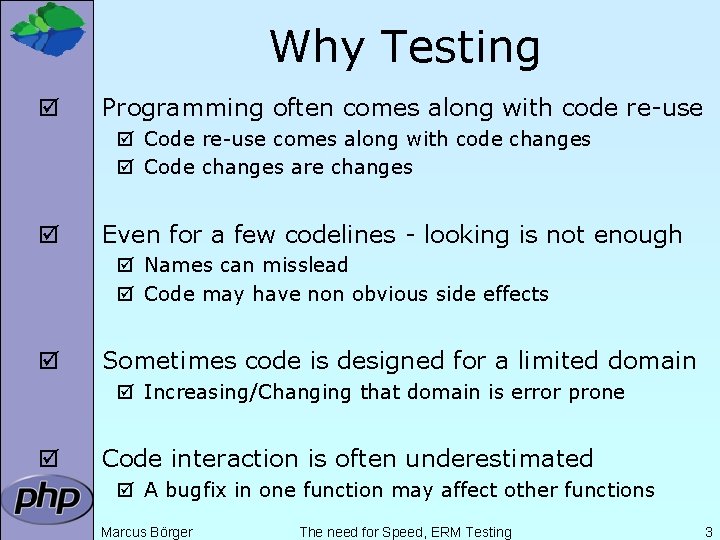 Why Testing

☑ Programming often comes along with code re-use
☑ Code re-use comes along with code changes
☑ Code changes are changes

☑ Even for a few codelines - looking is not enough
☑ Names can misslead
☑ Code may have non obvious side effects

☑ Sometimes code is designed for a limited domain
☑ Increasing/Changing that domain is error prone

☑ Code interaction is often underestimated
☑ A bugfix in one function may affect other functions

php

Marcus Börger The need for Speed, ERM Testing 3